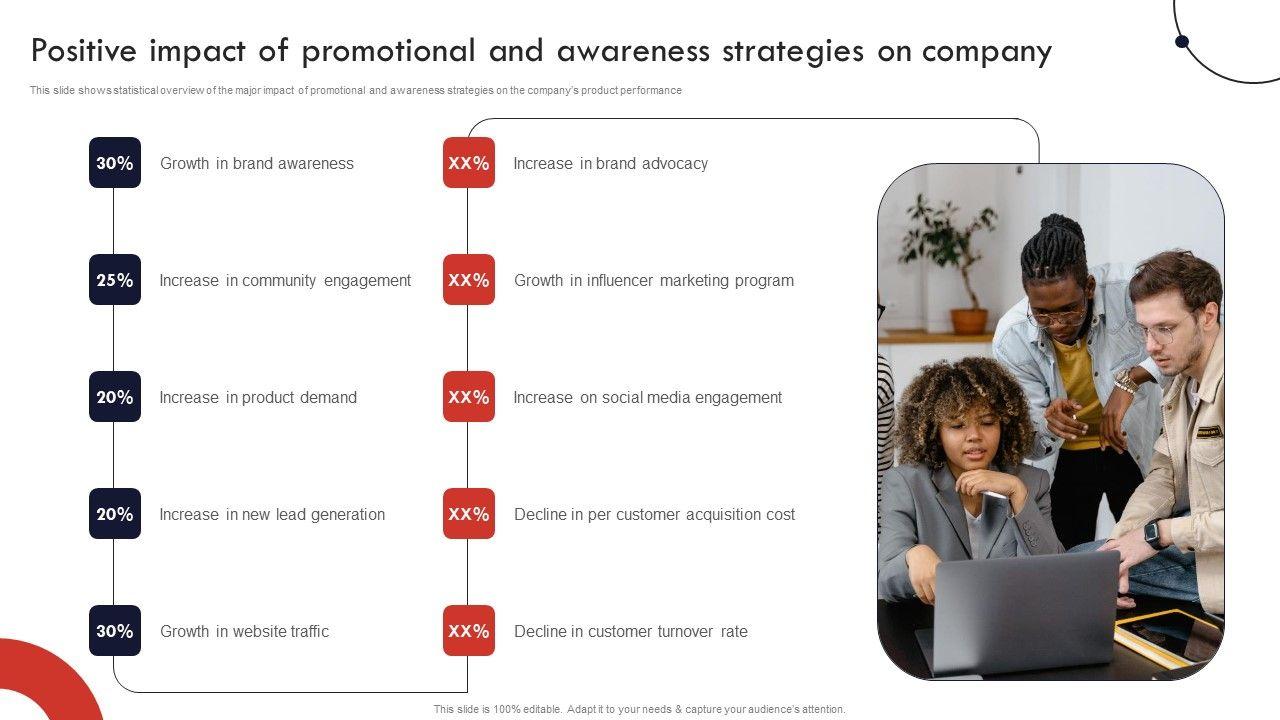 Positive impact of promotional and awareness strategies on company

This slide shows statistical overview of the major impact of promotional and awareness strategies on the company's product performance

30% Growth in brand awareness

25% Increase in community engagement

20% Increase in product demand

20% Increase in new lead generation

30% Growth in website traffic

XX% Increase in brand advocacy

XX% Growth in influencer marketing program

XX% Increase on social media engagement

XX% Decline in per customer acquisition cost

XX% Decline in customer turnover rate

This slide is 100% editable. Adapt it to your needs & capture your audience's attention.